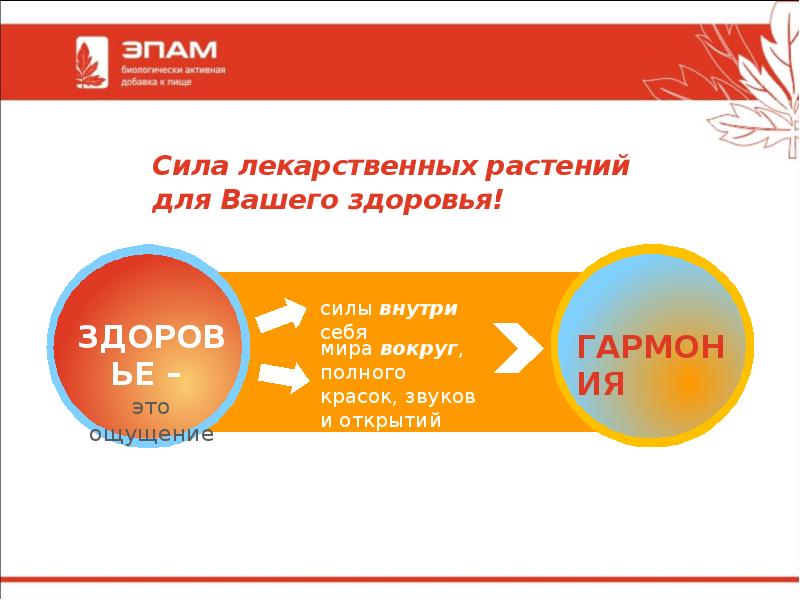 ЭПАМ
биологически активная добавка к пище

Сила лекарственных растений для Вашего здоровья!

ЗДОРОВЬЕ – это ощущение

силы внутри себя

мира вокруг, полного красок, звуков и открытий

ГАРМОНИЯ